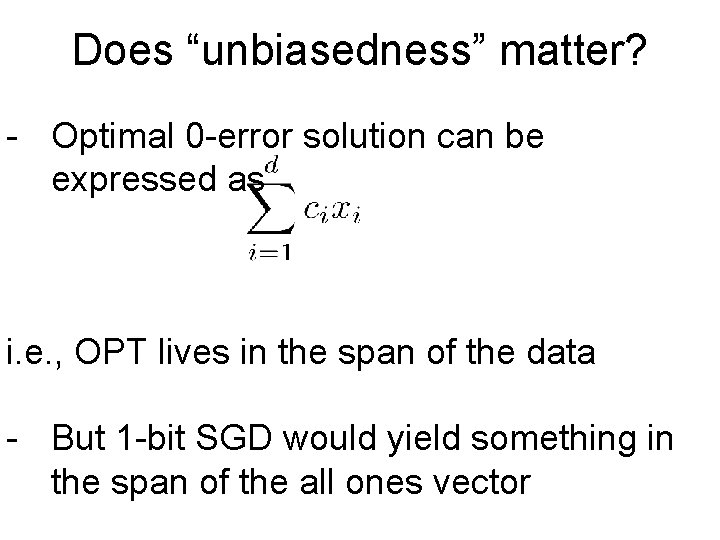 Does “unbiasedness” matter?

- Optimal 0-error solution can be expressed as $\sum_{i=1}^{d} c_i x_i$

i.e., OPT lives in the span of the data

- But 1-bit SGD would yield something in the span of the all ones vector